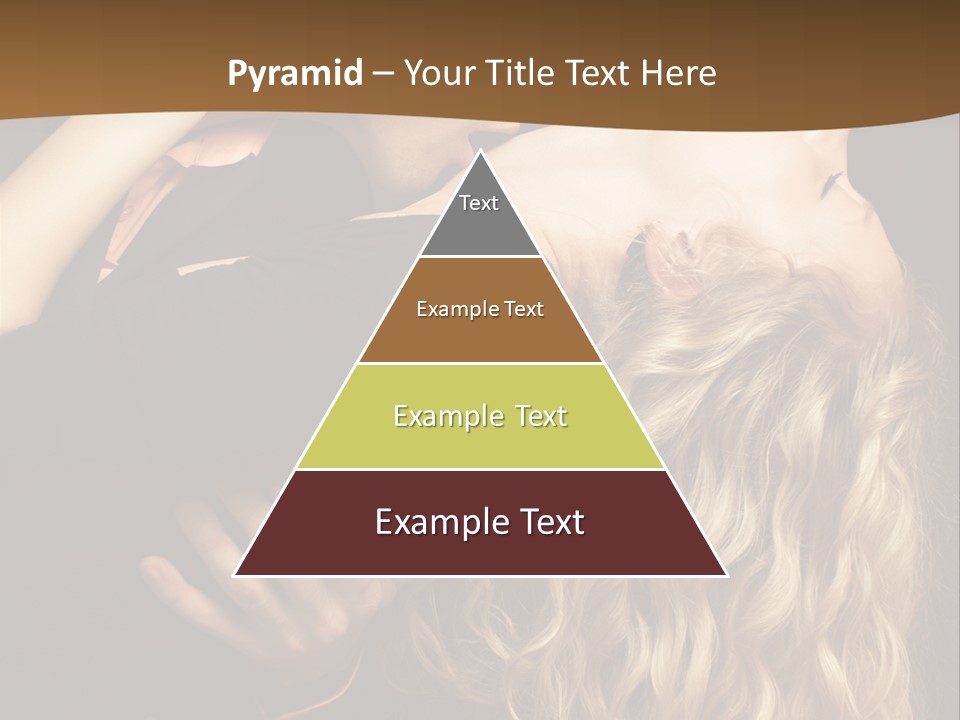 Pyramid – Your Title Text Here

Text

Example Text

Example Text

Example Text